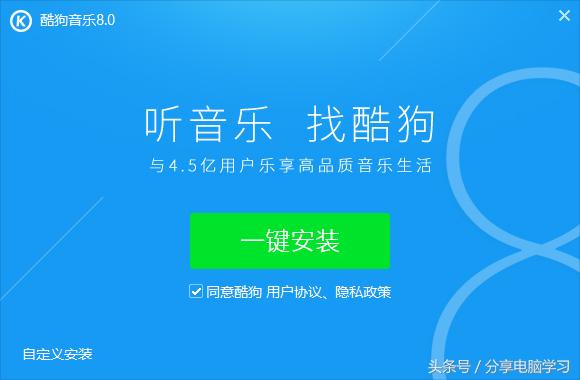 K 酷狗音乐8.0

×

听音乐 找酷狗

与4.5亿用户乐享高品质音乐生活

一键安装

同意酷狗 用户协议、隐私政策

自定义安装

头条号 / 分享电脑学习